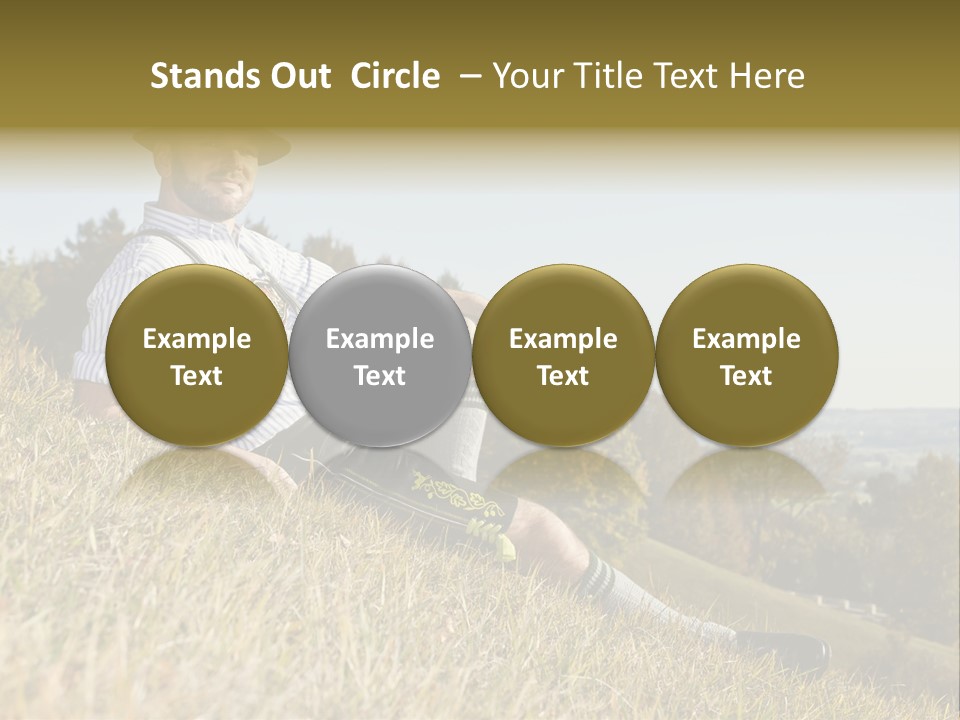 Stands Out Circle – Your Title Text Here

Example Text

Example Text

Example Text

Example Text